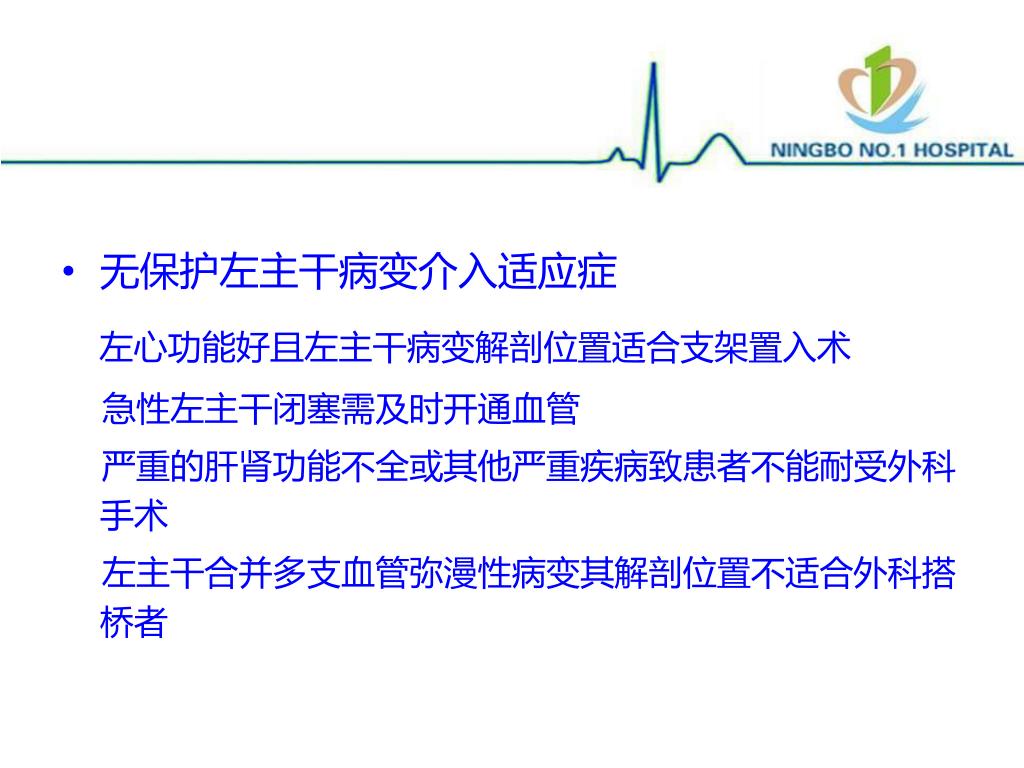 NINGBO NO.1 HOSPITAL

• 无保护左主干病变介入适应症

左心功能好且左主干病变解剖位置适合支架置入术

急性左主干闭塞需及时开通血管

严重的肝肾功能不全或其他严重疾病致患者不能耐受外科手术

左主干合并多支血管弥漫性病变其解剖位置不适合外科搭桥者